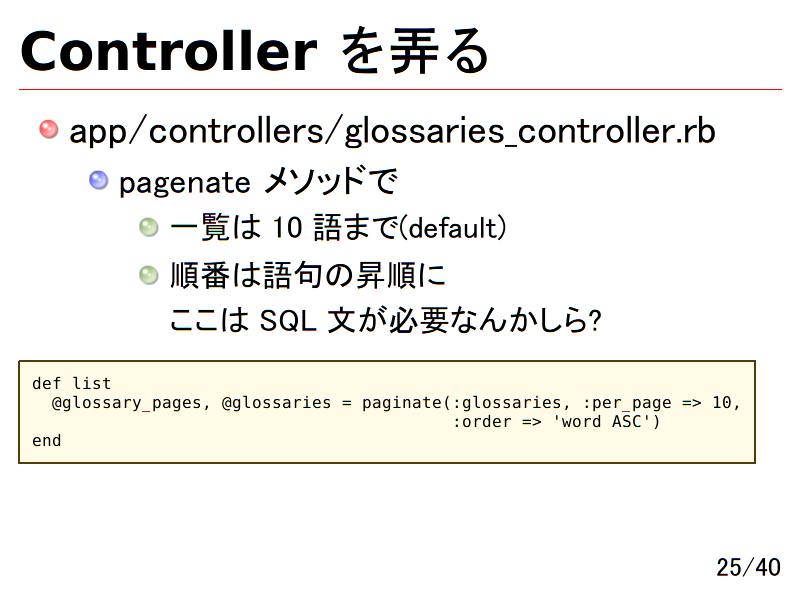 Controller を弄る

app/controllers/glossaries_controller.rb

pagenate メソッドで

一覧は 10 語まで(default)

順番は語句の昇順に
ここは SQL 文が必要なんかしら?

def list
  @glossary_pages, @glossaries = paginate(:glossaries, :per_page => 10,
                                          :order => 'word ASC')
end

25/40